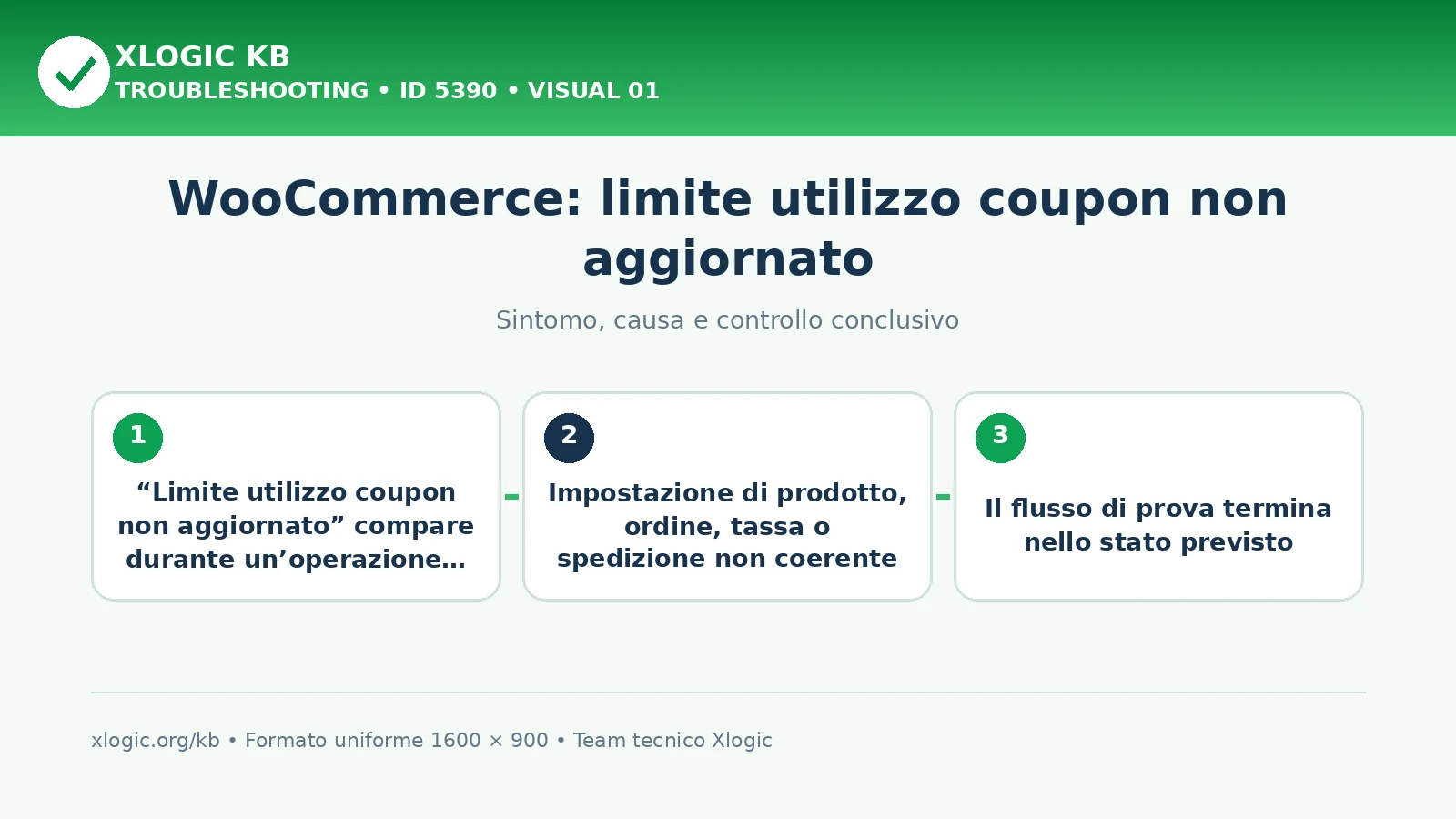 XLOGIC KB
TROUBLESHOOTING • ID 5390 • VISUAL 01

WooCommerce: limite utilizzo coupon non aggiornato

Sintomo, causa e controllo conclusivo

1
“Limite utilizzo coupon non aggiornato” compare durante un’operazione…

2
Impostazione di prodotto, ordine, tassa o spedizione non coerente

3
Il flusso di prova termina nello stato previsto

xlogic.org/kb • Formato uniforme 1600 × 900 • Team tecnico Xlogic